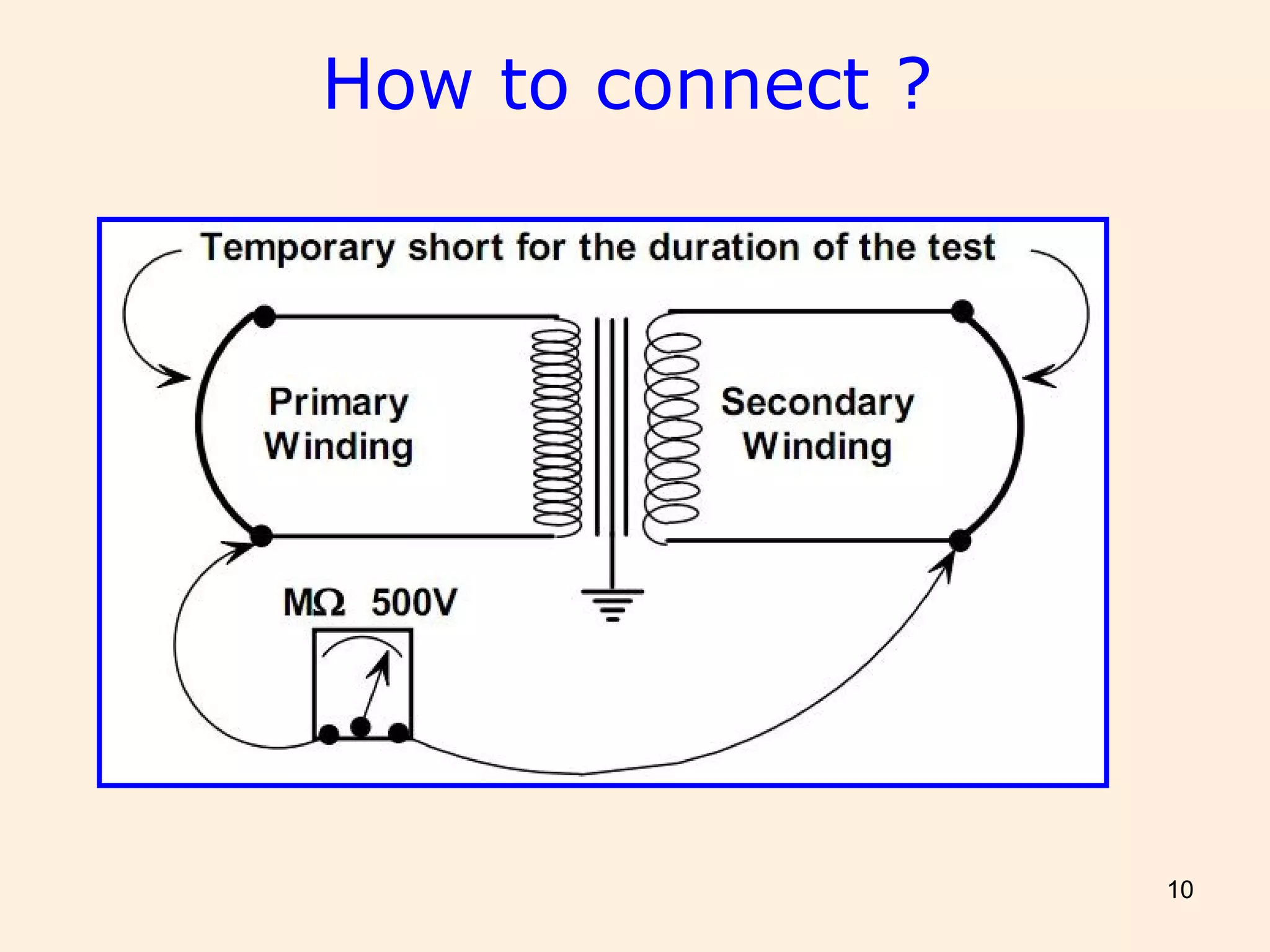 How to connect ?

Temporary short for the duration of the test

Primary Winding

Secondary Winding

MΩ 500V

10